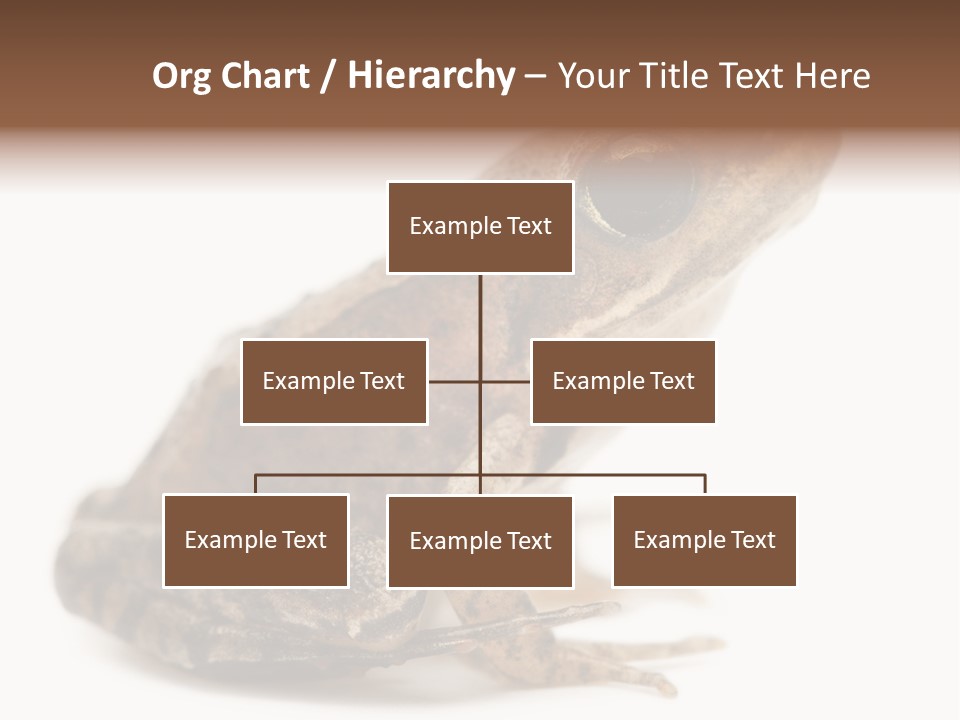 Org Chart / Hierarchy – Your Title Text Here

Example Text

Example Text

Example Text

Example Text

Example Text

Example Text